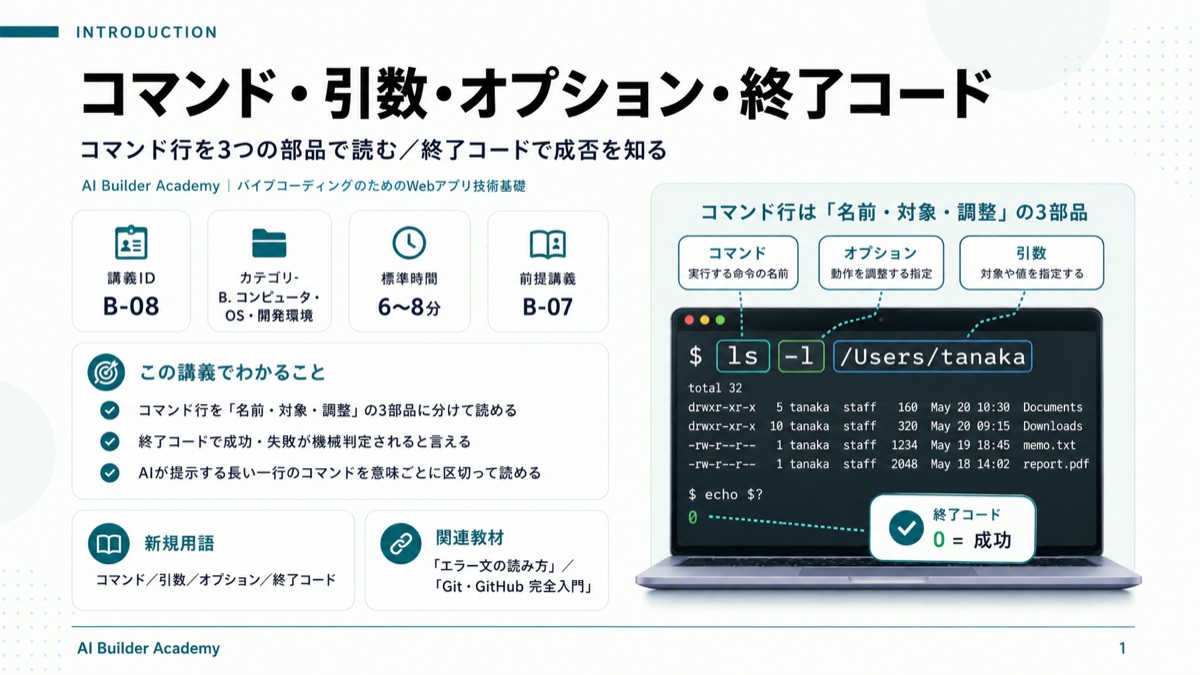 INTRODUCTION

コマンド・引数・オプション・終了コード

コマンド行を3つの部品で読む／終了コードで成否を知る

AI Builder Academy | バイブコーディングのためのWebアプリ技術基礎

講義ID
B-08

カテゴリ-
B. コンピュータ・OS・開発環境

標準時間
6〜8分

前提講義
B-07

この講義でわかること

コマンド行を「名前・対象・調整」の3部品に分けて読める

終了コードで成功・失敗が機械判定されると言える

AIが提示する長い一行のコマンドを意味ごとに区切って読める

新規用語
コマンド／引数／オプション／終了コード

関連教材
「エラー文の読み方」／「Git・GitHub 完全入門」

コマンド行は「名前・対象・調整」の3部品

コマンド
実行する命令の名前

オプション
動作を調整する指定

引数
対象や値を指定する

$ ls -l /Users/tanaka
total 32
drwxr-xr-x 5 tanaka staff 160 May 20 10:30 Documents
drwxr-xr-x 10 tanaka staff 320 May 20 09:15 Downloads
-rw-r--r-- 1 tanaka staff 1234 May 19 18:45 memo.txt
-rw-r--r-- 1 tanaka staff 2048 May 18 14:02 report.pdf

$ echo $?
0

終了コード
0 = 成功

AI Builder Academy

1